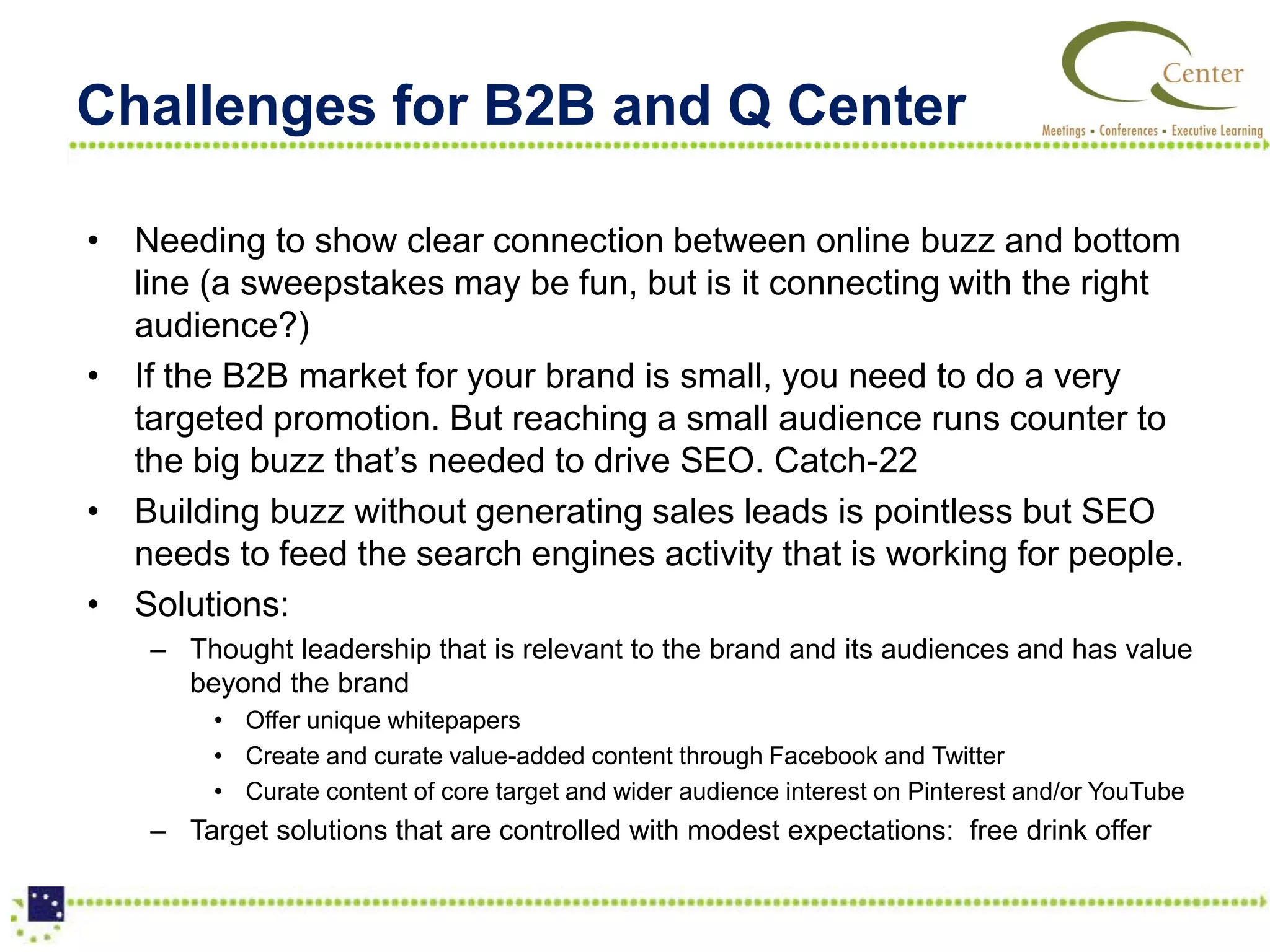 Challenges for B2B and Q Center

Center

Meetings ▪ Conferences ▪ Executive Learning

• Needing to show clear connection between online buzz and bottom line (a sweepstakes may be fun, but is it connecting with the right audience?)

• If the B2B market for your brand is small, you need to do a very targeted promotion. But reaching a small audience runs counter to the big buzz that's needed to drive SEO. Catch-22

• Building buzz without generating sales leads is pointless but SEO needs to feed the search engines activity that is working for people.

• Solutions:

– Thought leadership that is relevant to the brand and its audiences and has value beyond the brand

• Offer unique whitepapers

• Create and curate value-added content through Facebook and Twitter

• Curate content of core target and wider audience interest on Pinterest and/or YouTube

– Target solutions that are controlled with modest expectations: free drink offer